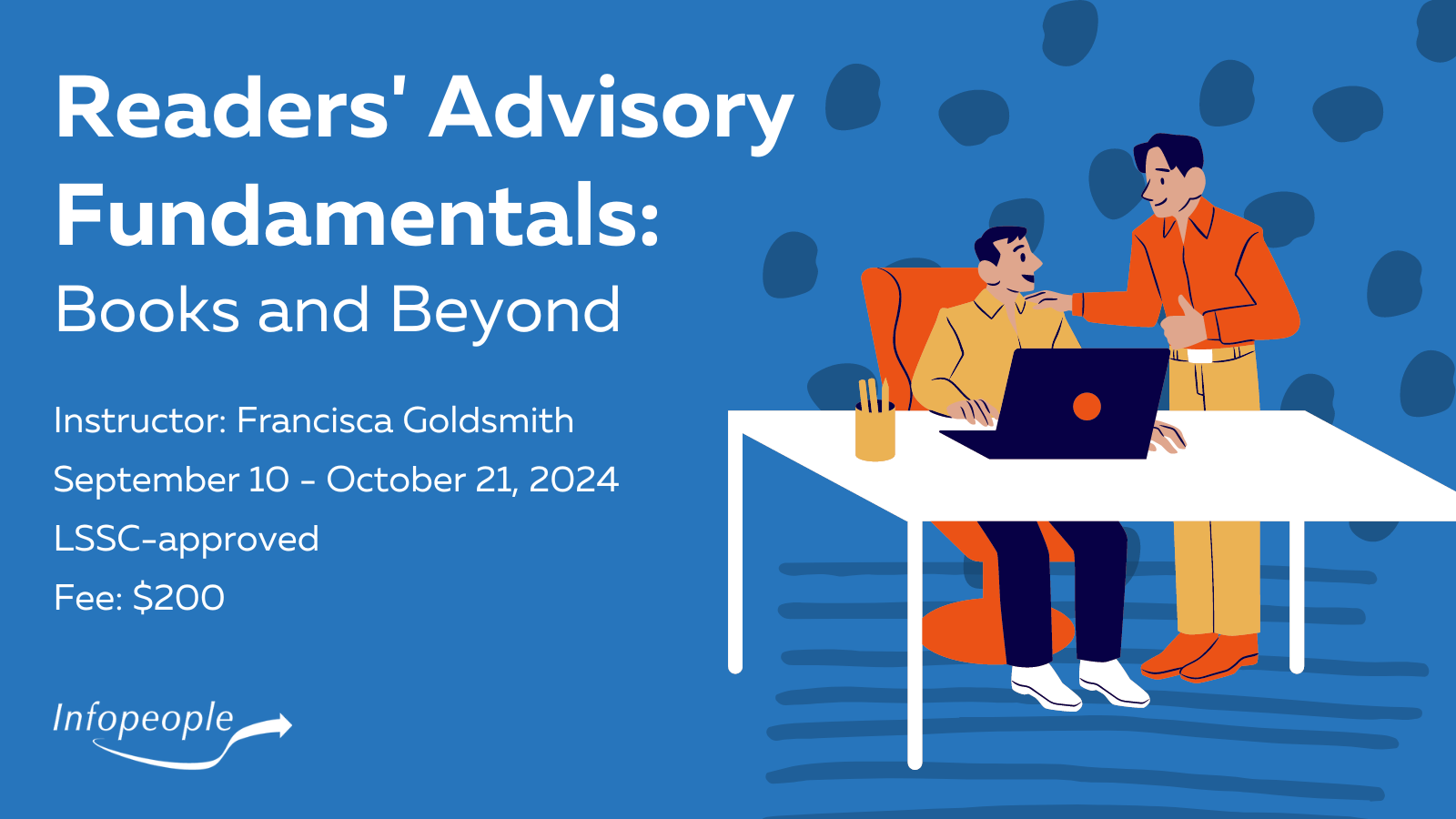 Readers' Advisory Fundamentals:
Books and Beyond

Instructor: Francisca Goldsmith
September 10 - October 21, 2024
LSSC-approved
Fee: $200

Infopeople